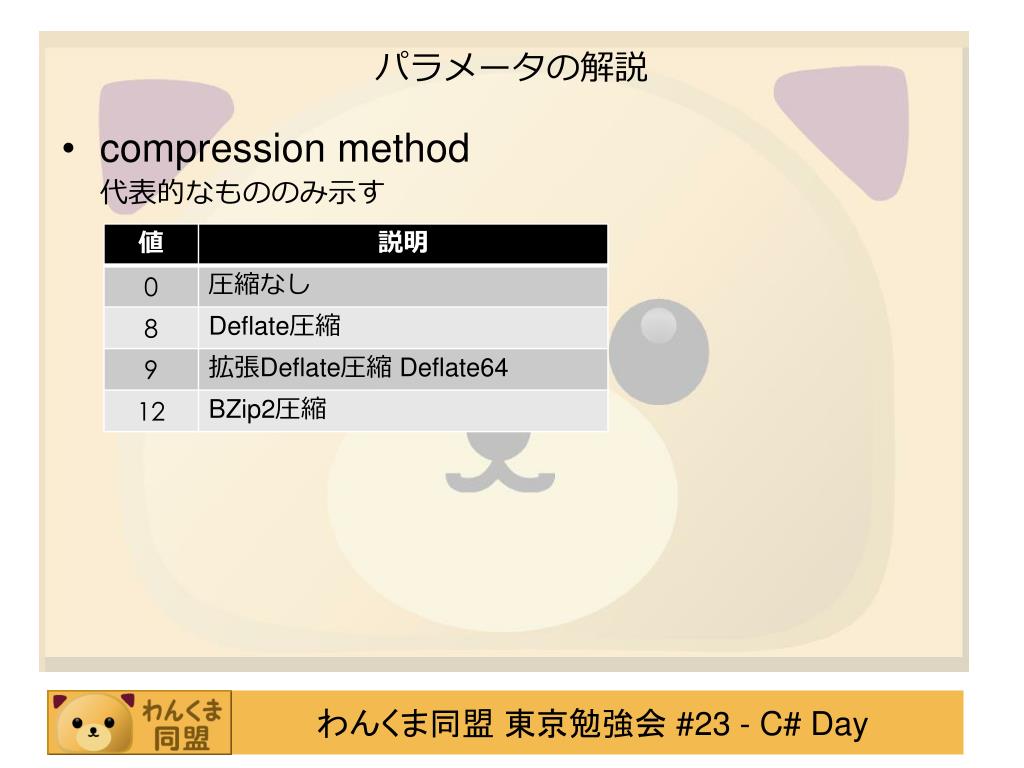 パラメータの解説

• compression method
代表的なもののみ示す

| 値 | 説明 |
|---|---|
| 0 | 圧縮なし |
| 8 | Deflate圧縮 |
| 9 | 拡張Deflate圧縮 Deflate64 |
| 12 | BZip2圧縮 |

わんくま同盟

わんくま同盟 東京勉強会 #23 - C# Day